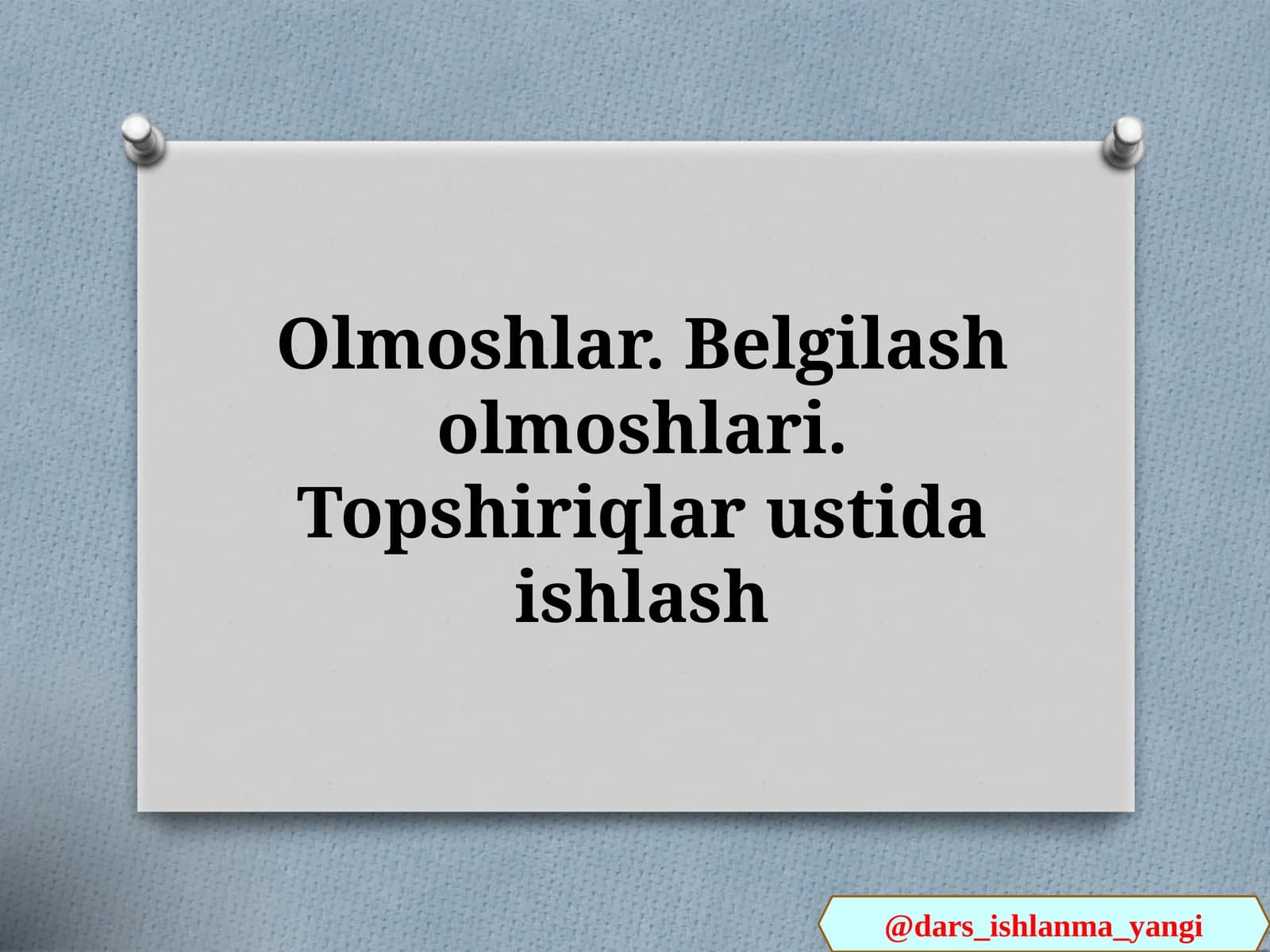 Olmoshlar. Belgilash olmoshlari. Topshiriqlar ustida ishlash

@dars_ishlanma_yangi